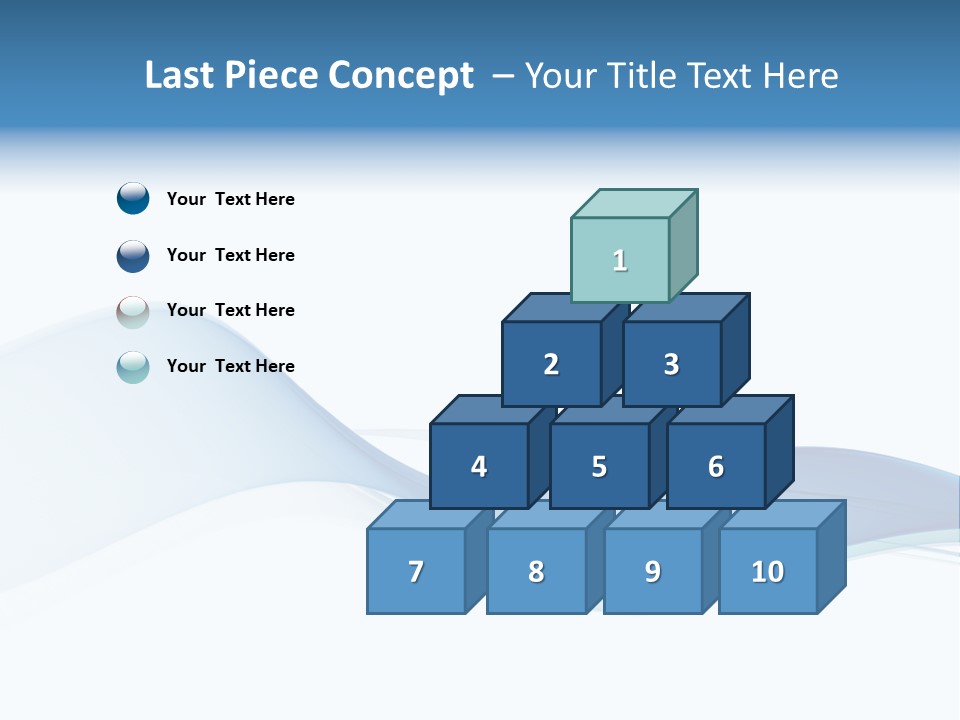 Last Piece Concept – Your Title Text Here

Your Text Here

Your Text Here

Your Text Here

Your Text Here

1

2 3

4 5 6

7 8 9 10